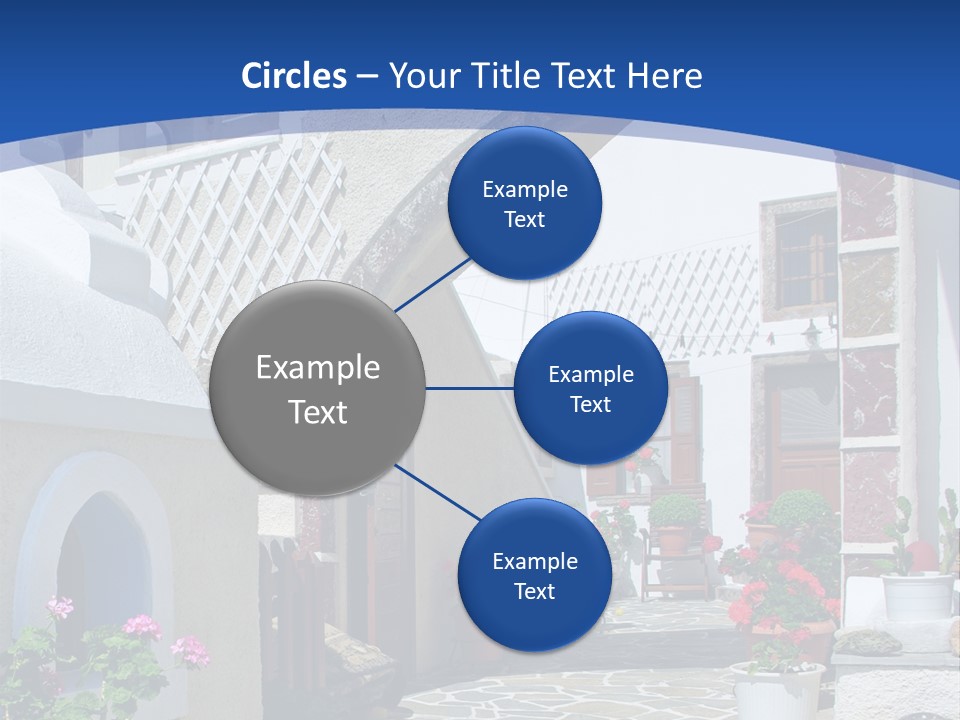 Circles – Your Title Text Here

Example Text

Example Text

Example Text

Example Text